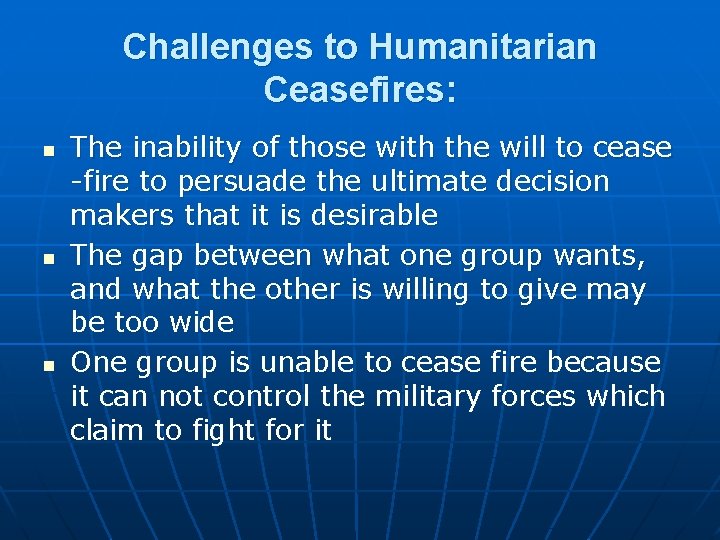 Challenges to Humanitarian Ceasefires:

- The inability of those with the will to cease -fire to persuade the ultimate decision makers that it is desirable
- The gap between what one group wants, and what the other is willing to give may be too wide
- One group is unable to cease fire because it can not control the military forces which claim to fight for it